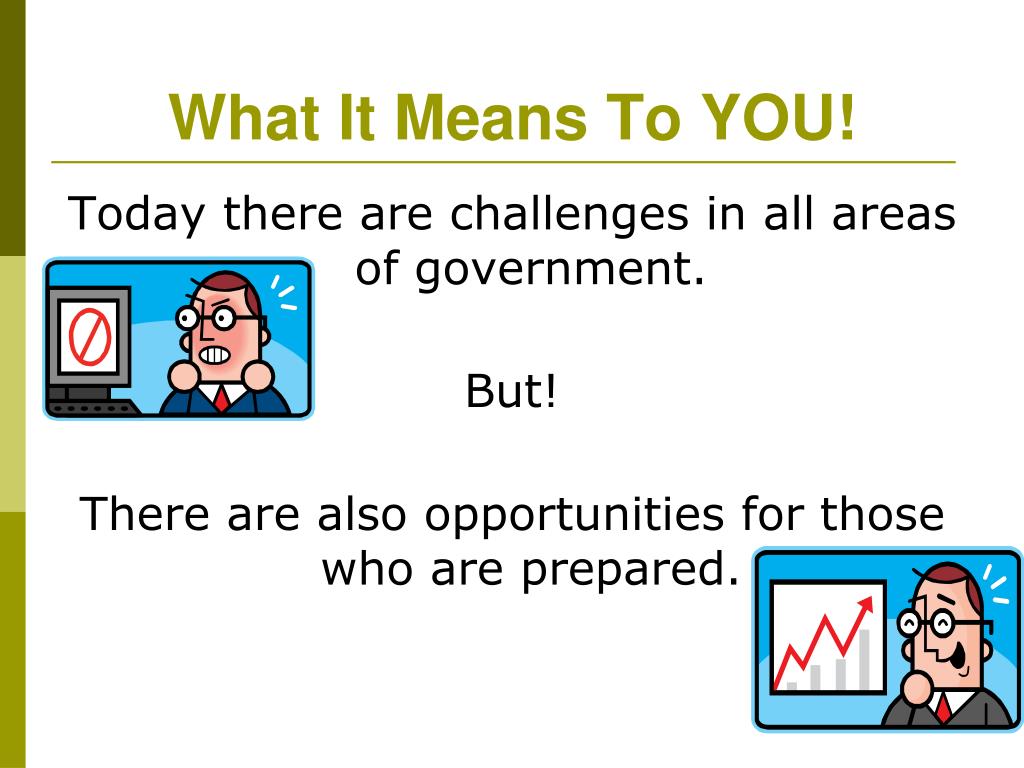 What It Means To YOU!

Today there are challenges in all areas of government.

But!

There are also opportunities for those who are prepared.